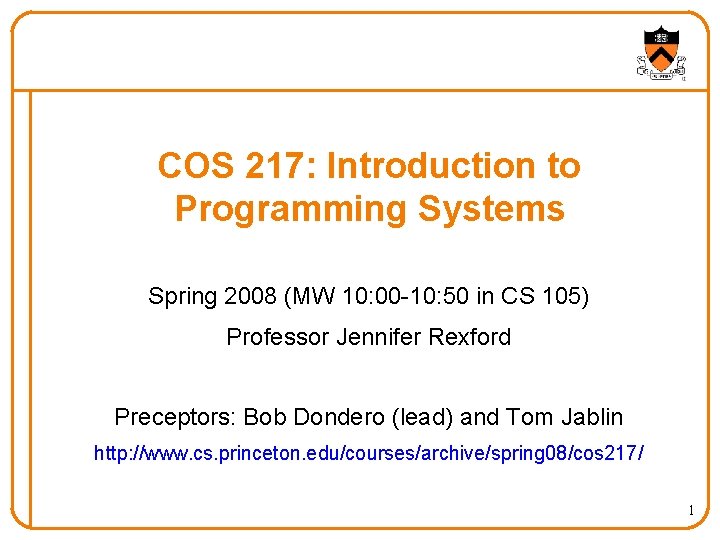 COS 217: Introduction to Programming Systems

Spring 2008 (MW 10:00-10:50 in CS 105)

Professor Jennifer Rexford

Preceptors: Bob Dondero (lead) and Tom Jablin

http://www.cs.princeton.edu/courses/archive/spring08/cos217/

1